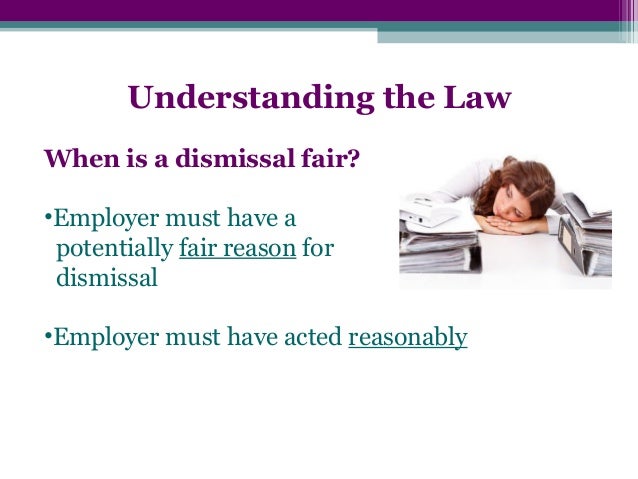 Understanding the Law

When is a dismissal fair?

•Employer must have a potentially fair reason for dismissal

•Employer must have acted reasonably